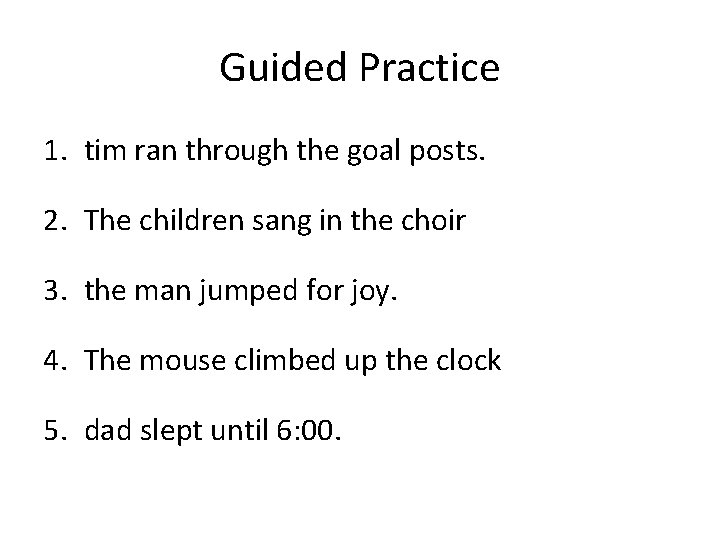 Guided Practice

1. tim ran through the goal posts.

2. The children sang in the choir

3. the man jumped for joy.

4. The mouse climbed up the clock

5. dad slept until 6:00.